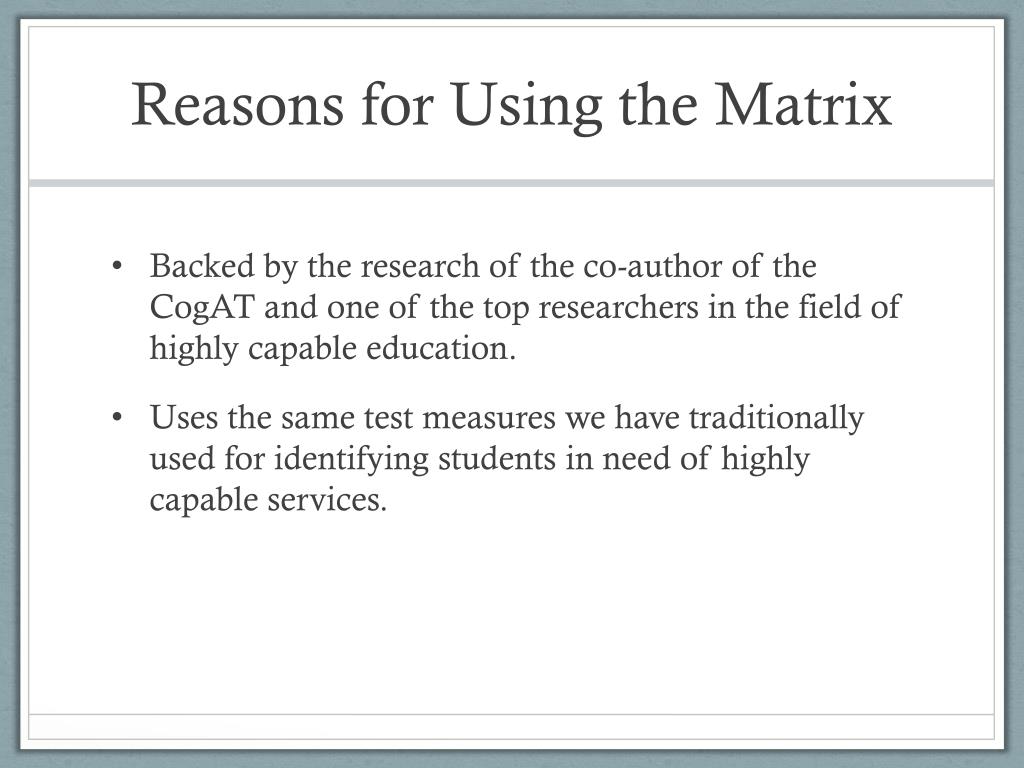 Reasons for Using the Matrix

• Backed by the research of the co-author of the CogAT and one of the top researchers in the field of highly capable education.

• Uses the same test measures we have traditionally used for identifying students in need of highly capable services.